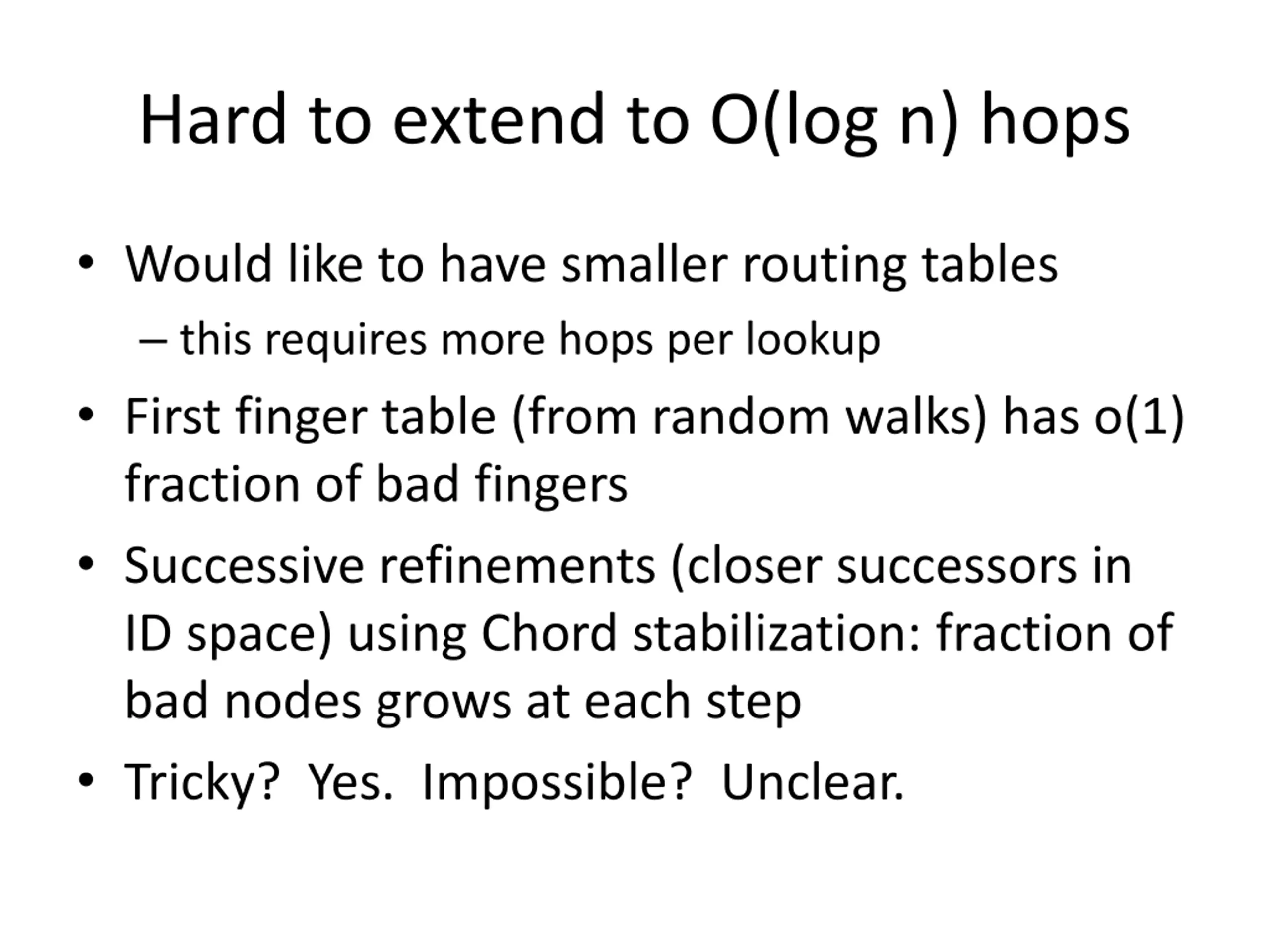 Hard to extend to O(log n) hops

• Would like to have smaller routing tables
– this requires more hops per lookup
• First finger table (from random walks) has o(1) fraction of bad fingers
• Successive refinements (closer successors in ID space) using Chord stabilization: fraction of bad nodes grows at each step
• Tricky? Yes. Impossible? Unclear.